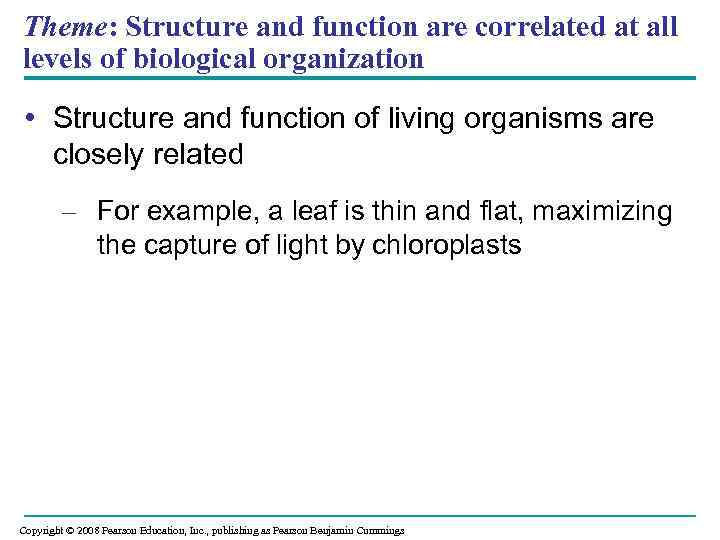 Theme: Structure and function are correlated at all levels of biological organization

• Structure and function of living organisms are closely related

– For example, a leaf is thin and flat, maximizing the capture of light by chloroplasts

Copyright © 2008 Pearson Education, Inc., publishing as Pearson Benjamin Cummings